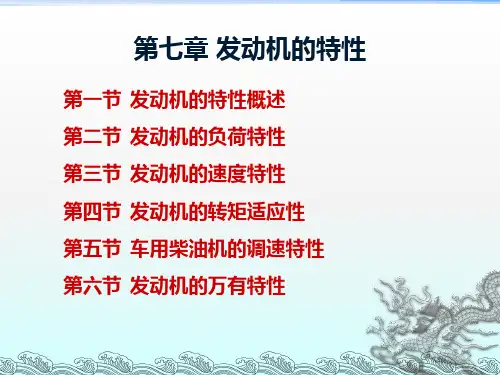 第七章 发动机的特性

第一节 发动机的特性概述

第二节 发动机的负荷特性

第三节 发动机的速度特性

第四节 发动机的转矩适应性

第五节 车用柴油机的调速特性

第六节 发动机的万有特性